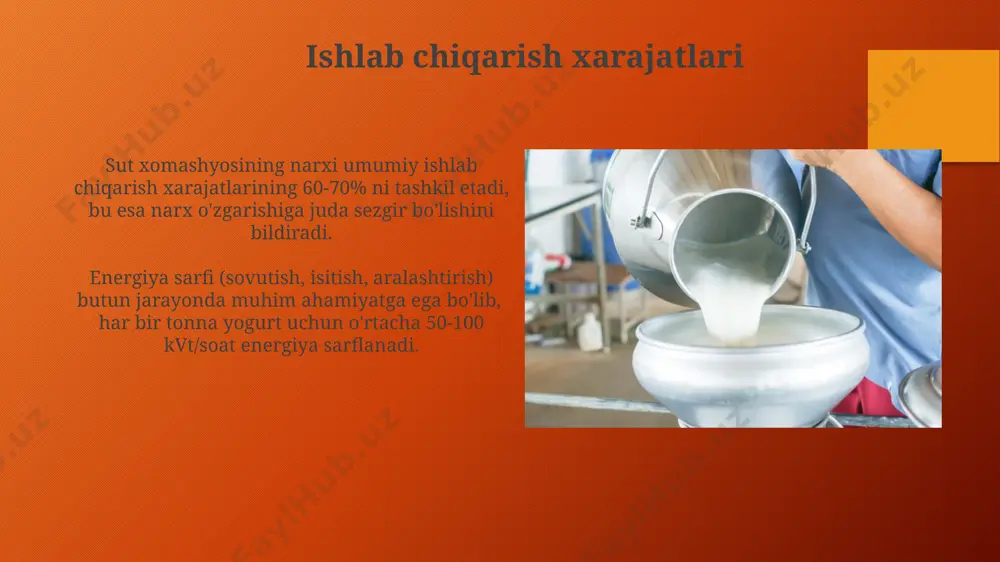 Ishlab chiqarish xarajatlari

Sut xomashyosining narxi umumiy ishlab chiqarish xarajatlarining 60-70% ni tashkil etadi, bu esa narx o'zgarishiga juda sezgir bo'lishini bildiradi.

Energiya sarfi (sovutish, isitish, aralashtirish) butun jarayonda muhim ahamiyatga ega bo'lib, har bir tonna yogurt uchun o'rtacha 50-100 kVt/soat energiya sarflanadi.

FaylHub.uz